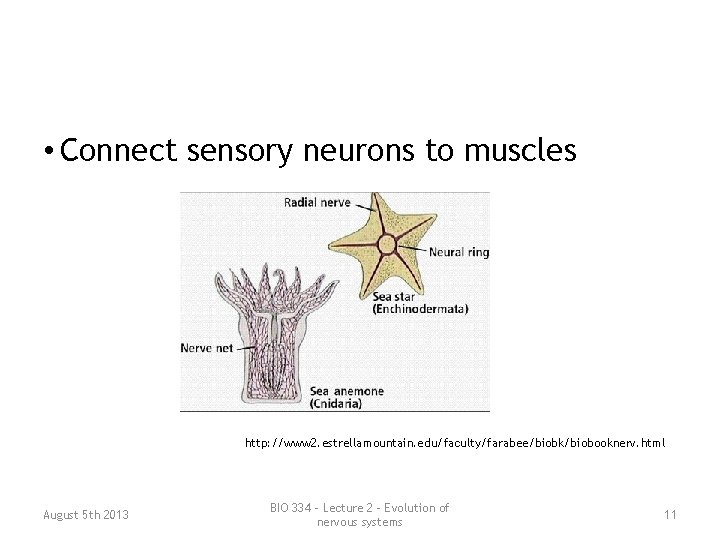 • Connect sensory neurons to muscles

Radial nerve

Neural ring

Sea star (Enchinodermata)

Nerve net

Sea anemone (Cnidaria)

http://www2.estrellamountain.edu/faculty/farabee/biobk/biobooknerv.html

August 5th 2013

BIO 334 - Lecture 2 - Evolution of nervous systems

11